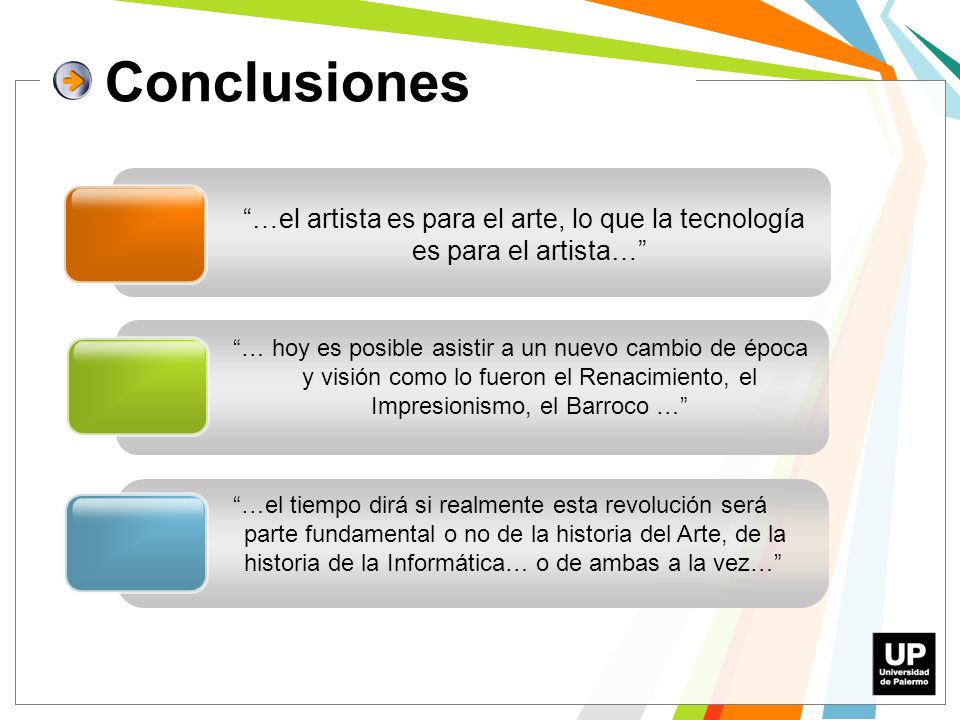 Conclusiones

“…el artista es para el arte, lo que la tecnología es para el artista…”

“… hoy es posible asistir a un nuevo cambio de época y visión como lo fueron el Renacimiento, el Impresionismo, el Barroco …”

“…el tiempo dirá si realmente esta revolución será parte fundamental o no de la historia del Arte, de la historia de la Informática… o de ambas a la vez…”

UP
Universidad de Palermo